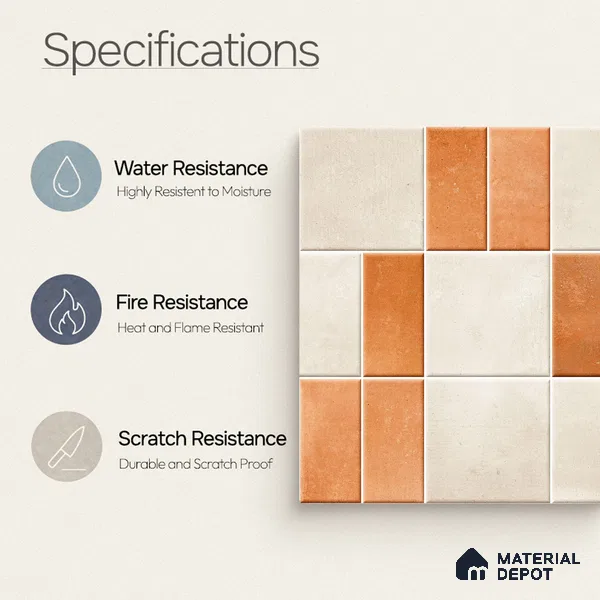 Specifications

Water Resistance
Highly Resistent to Moisture

Fire Resistance
Heat and Flame Resistant

Scratch Resistance
Durable and Scratch Proof

MATERIAL DEPOT